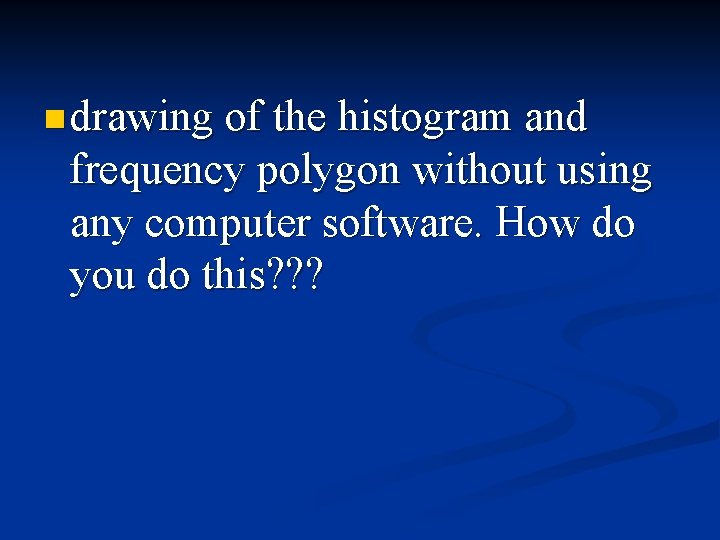 drawing of the histogram and frequency polygon without using any computer software. How do you do this???